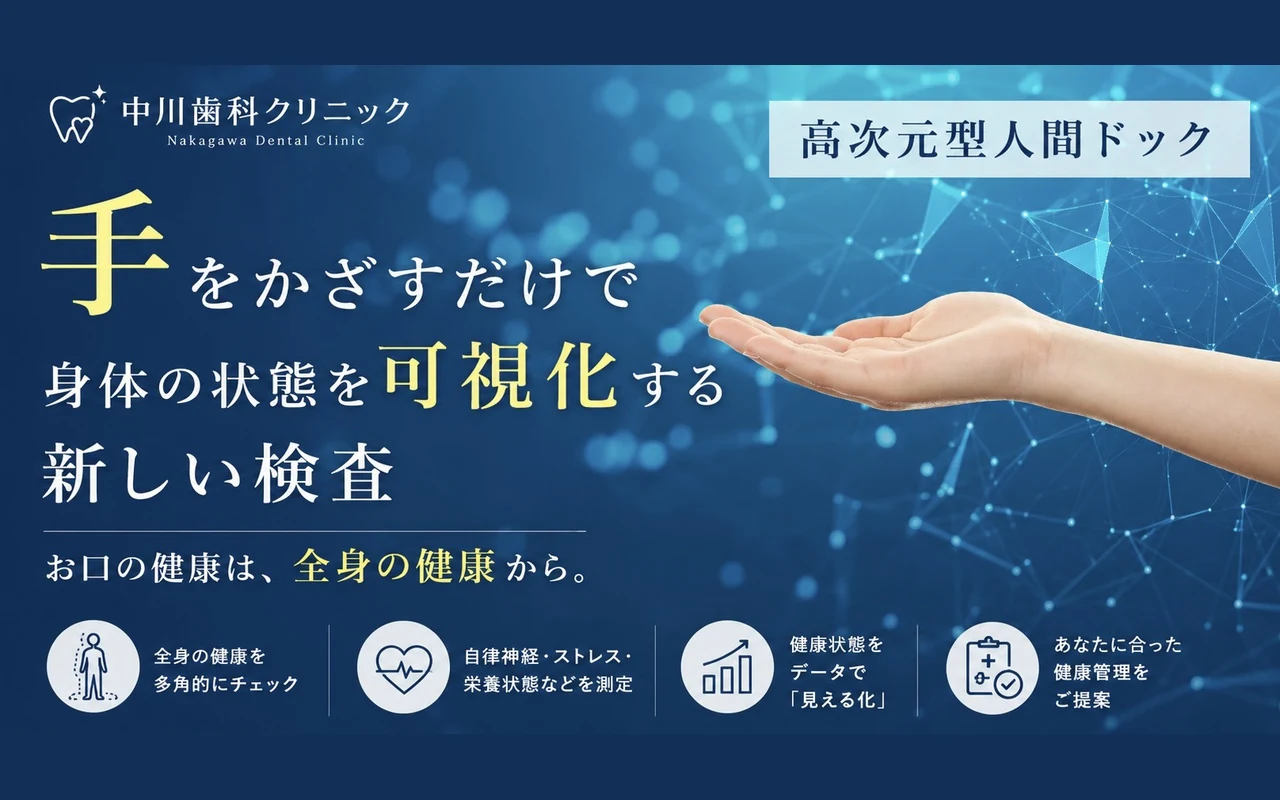 中川歯科クリニック
Nakagawa Dental Clinic

高次元型人間ドック

手をかざすだけで
身体の状態を可視化する
新しい検査

お口の健康は、全身の健康から。

全身の健康を
多角的にチェック

自律神経・ストレス・
栄養状態などを測定

健康状態を
データで
「見える化」

あなたに合った
健康管理を
ご提案